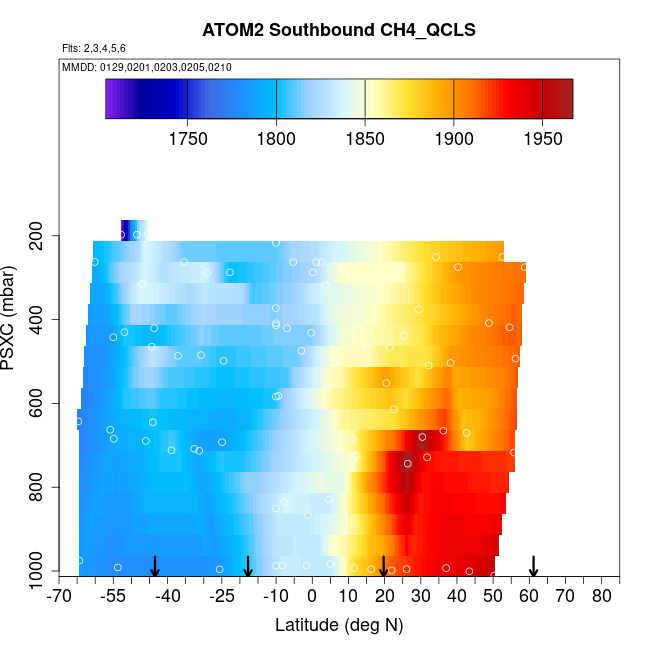 ATOM2 Southbound CH4_QCLS

Flts: 2,3,4,5,6

MMDD: 0129,0201,0203,0205,0210

1750 1800 1850 1900 1950

PSXC (mbar)

200
400
600
800
1000

-70 -55 -40 -25 -10 0 10 20 30 40 50 60 70 80

Latitude (deg N)